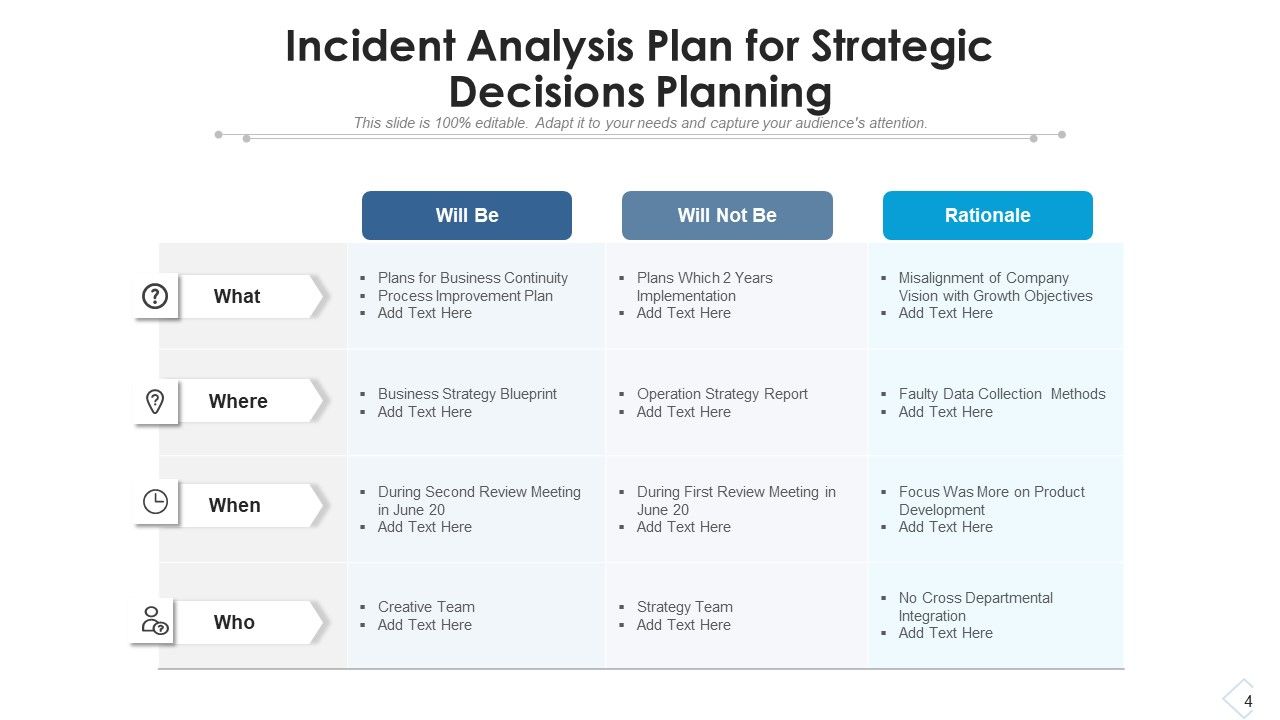 Incident Analysis Plan for Strategic Decisions Planning

This slide is 100% editable. Adapt it to your needs and capture your audience's attention.

| | Will Be | Will Not Be | Rationale |
|---|---|---|---|
| What | ▪ Plans for Business Continuity ▪ Process Improvement Plan ▪ Add Text Here | ▪ Plans Which 2 Years Implementation ▪ Add Text Here | ▪ Misalignment of Company Vision with Growth Objectives ▪ Add Text Here |
| Where | ▪ Business Strategy Blueprint ▪ Add Text Here | ▪ Operation Strategy Report ▪ Add Text Here | ▪ Faulty Data Collection Methods ▪ Add Text Here |
| When | ▪ During Second Review Meeting in June 20 ▪ Add Text Here | ▪ During First Review Meeting in June 20 ▪ Add Text Here | ▪ Focus Was More on Product Development ▪ Add Text Here |
| Who | ▪ Creative Team ▪ Add Text Here | ▪ Strategy Team ▪ Add Text Here | ▪ No Cross Departmental Integration ▪ Add Text Here |

4